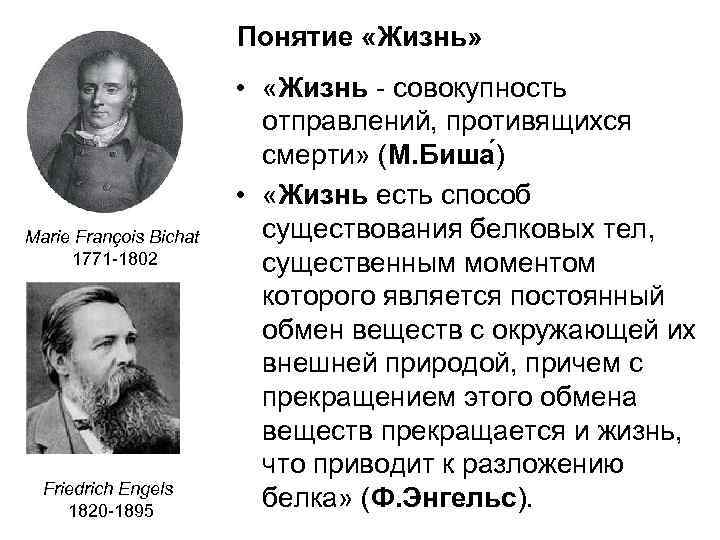 Понятие «Жизнь»

• «Жизнь - совокупность отправлений, противящихся смерти» (М.Биша́)

• «Жизнь есть способ существования белковых тел, существенным моментом которого является постоянный обмен веществ с окружающей их внешней природой, причем с прекращением этого обмена веществ прекращается и жизнь, что приводит к разложению белка» (Ф.Энгельс).

Marie François Bichat
1771-1802

Friedrich Engels
1820-1895